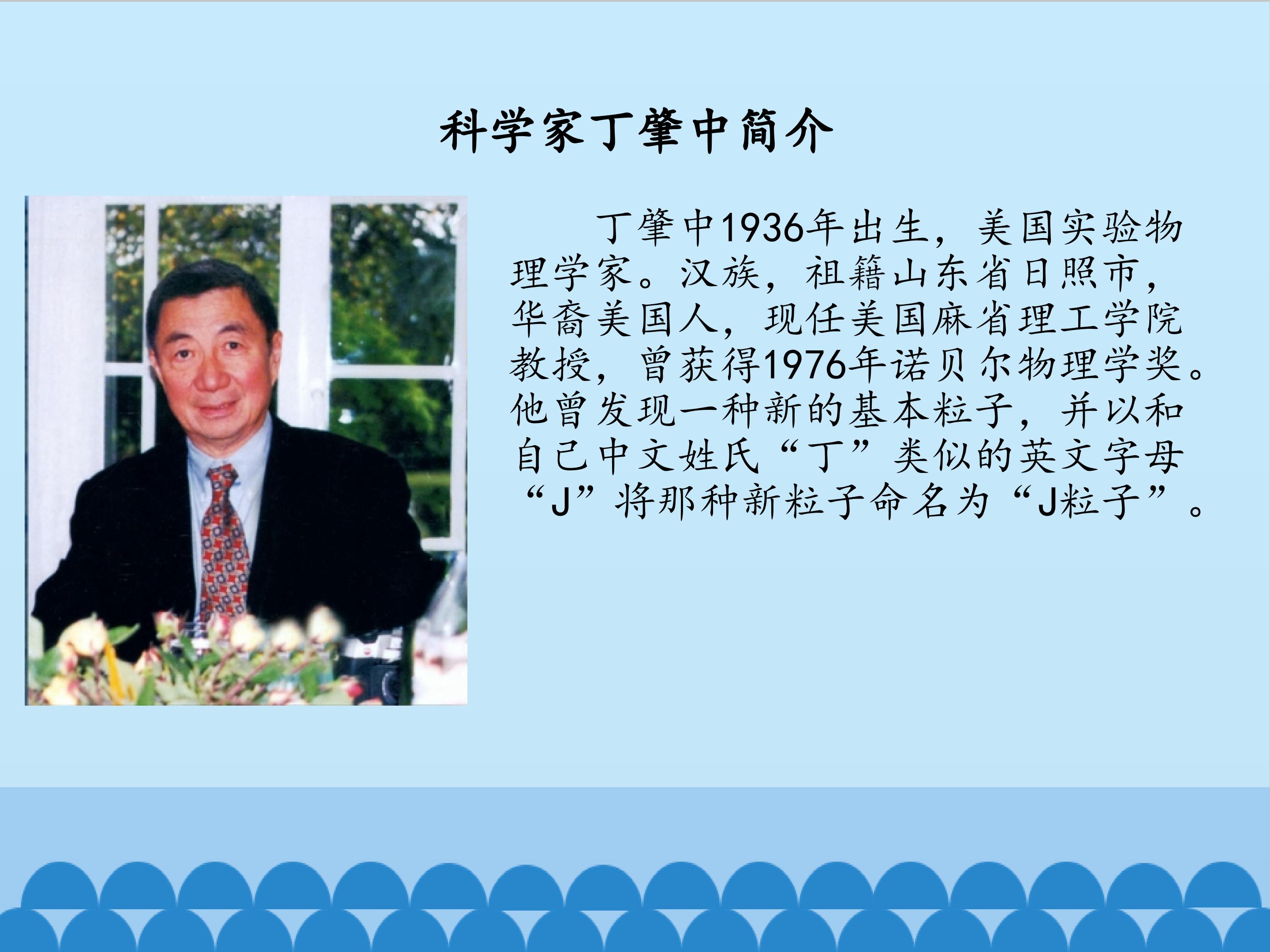 科学家丁肇中简介

丁肇中1936年出生，美国实验物理学家。汉族，祖籍山东省日照市，华裔美国人，现任美国麻省理工学院教授，曾获得1976年诺贝尔物理学奖。他曾发现一种新的基本粒子，并以和自己中文姓氏“丁”类似的英文字母“J”将那种新粒子命名为“J粒子”。